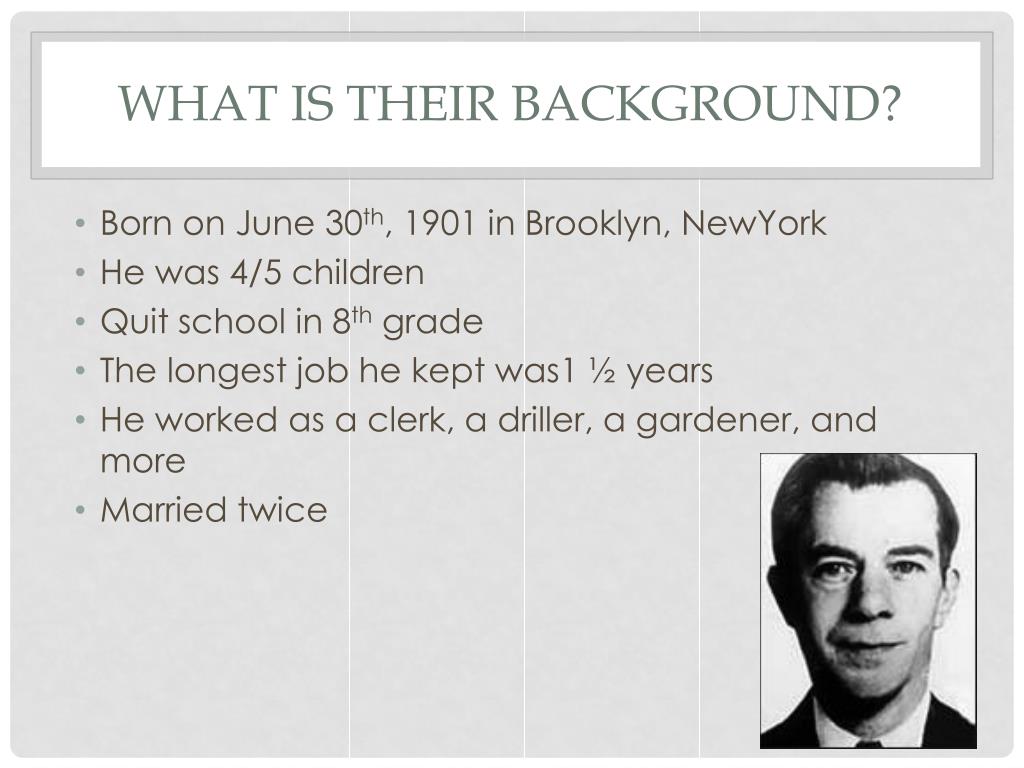 WHAT IS THEIR BACKGROUND?

• Born on June 30$^{th}$, 1901 in Brooklyn, NewYork
• He was 4/5 children
• Quit school in 8$^{th}$ grade
• The longest job he kept was1 ½ years
• He worked as a clerk, a driller, a gardener, and more
• Married twice